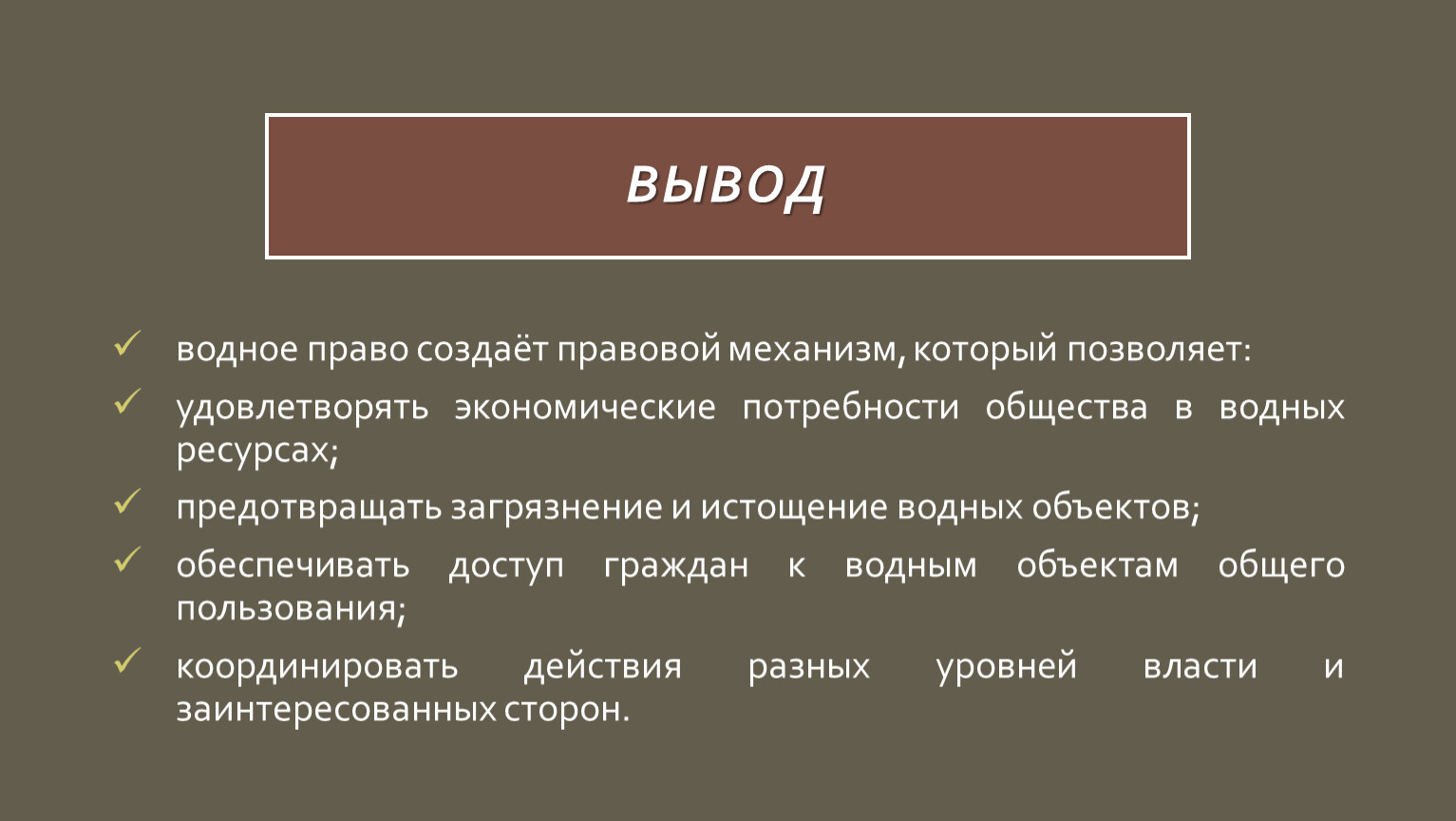 ВЫВОД

✓ водное право создаёт правовой механизм, который позволяет:

✓ удовлетворять экономические потребности общества в водных ресурсах;

✓ предотвращать загрязнение и истощение водных объектов;

✓ обеспечивать доступ граждан к водным объектам общего пользования;

✓ координировать действия разных уровней власти и заинтересованных сторон.